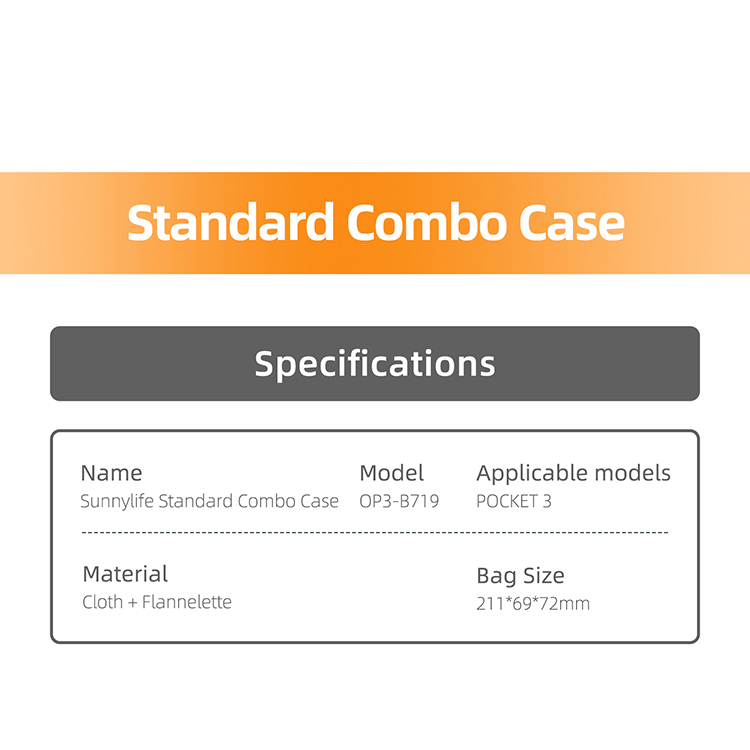 Standard Combo Case

Specifications

Name
Sunnylife Standard Combo Case

Model
OP3-B719

Applicable models
POCKET 3

Material
Cloth + Flannelette

Bag Size
211*69*72mm